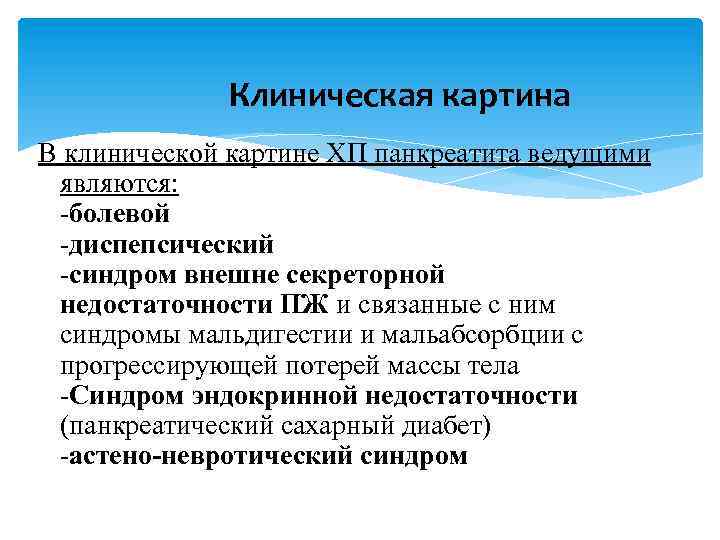 Клиническая картина

В клинической картине ХП панкреатита ведущими являются:
-болевой
-диспепсический
-синдром внешне секреторной недостаточности ПЖ и связанные с ним синдромы мальдигестии и мальабсорбции с прогрессирующей потерей массы тела
-Синдром эндокринной недостаточности (панкреатический сахарный диабет)
-астено-невротический синдром